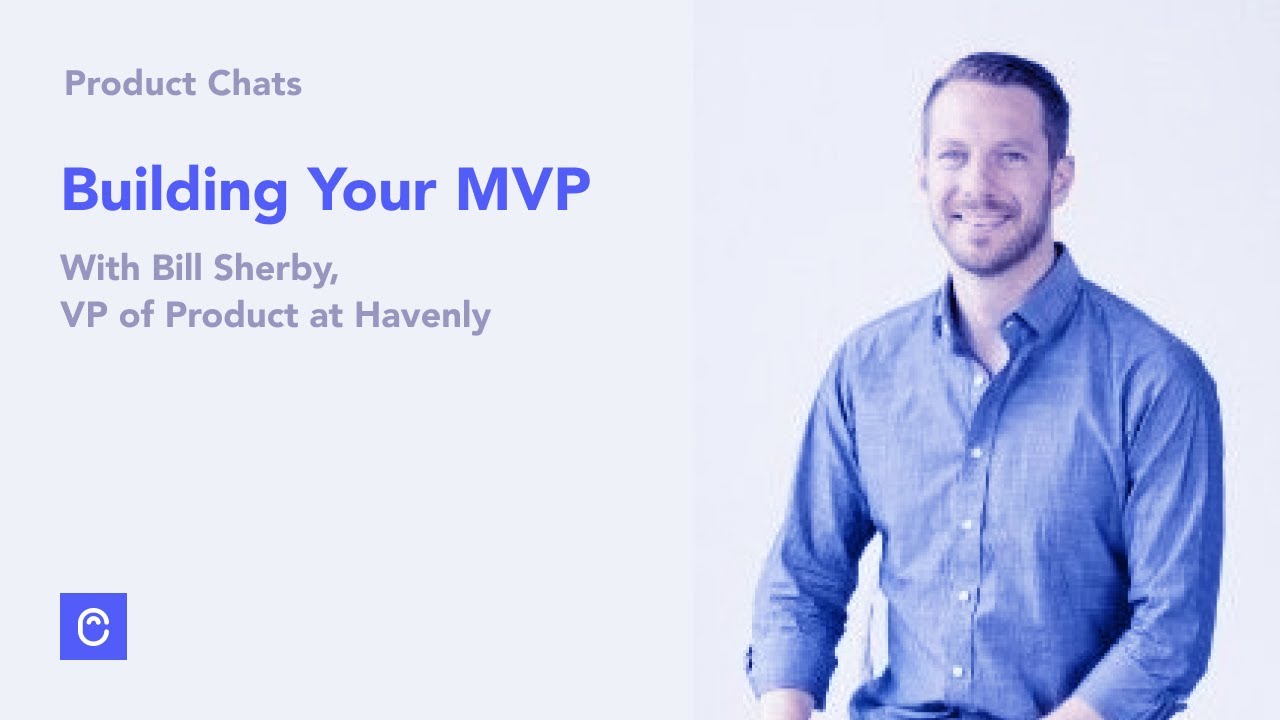 Product Chats

Building Your MVP

With Bill Sherby,
VP of Product at Havenly